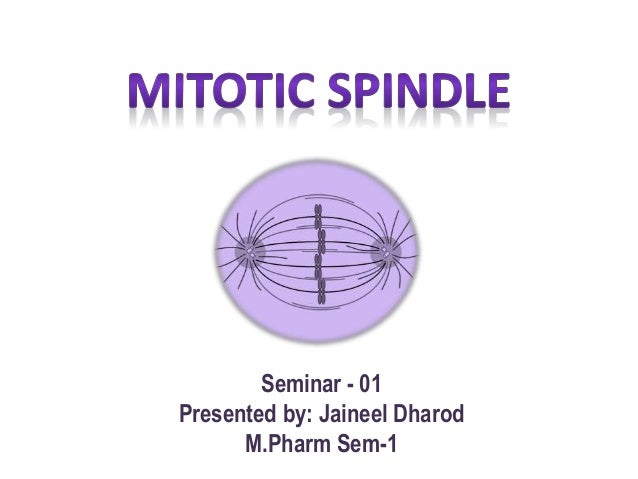 MITOTIC SPINDLE

Seminar - 01
Presented by: Jaineel Dharod
M.Pharm Sem-1